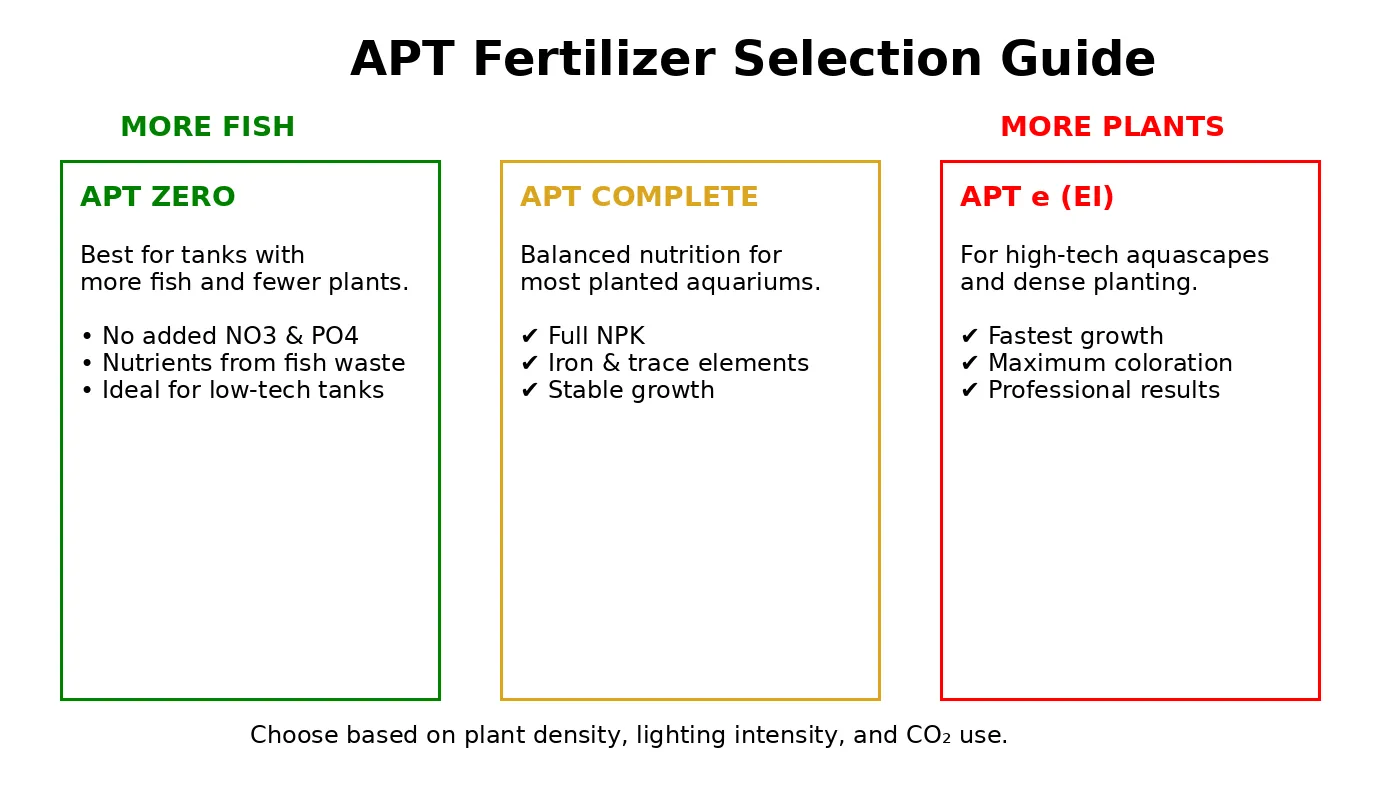 APT Fertilizer Selection Guide

MORE FISH

MORE PLANTS

APT ZERO

Best for tanks with more fish and fewer plants.

• No added NO3 & PO4
• Nutrients from fish waste
• Ideal for low-tech tanks

APT COMPLETE

Balanced nutrition for most planted aquariums.

✔ Full NPK
✔ Iron & trace elements
✔ Stable growth

APT e (EI)

For high-tech aquascapes and dense planting.

✔ Fastest growth
✔ Maximum coloration
✔ Professional results

Choose based on plant density, lighting intensity, and $CO_2$ use.